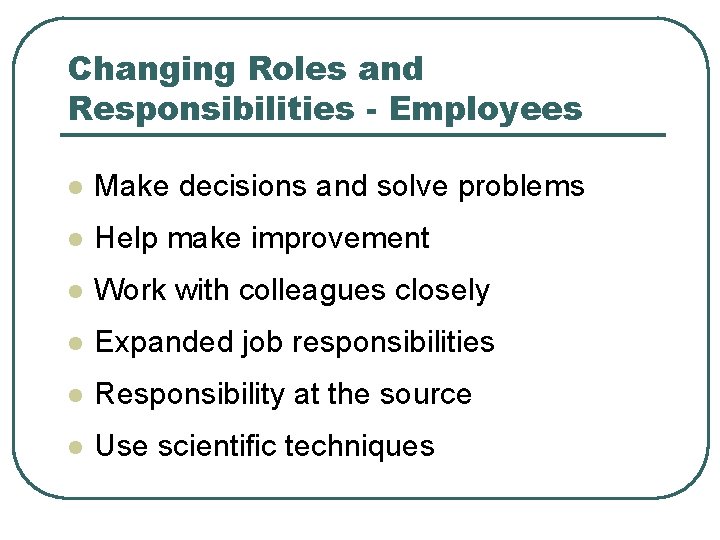 Changing Roles and Responsibilities - Employees

- Make decisions and solve problems
- Help make improvement
- Work with colleagues closely
- Expanded job responsibilities
- Responsibility at the source
- Use scientific techniques